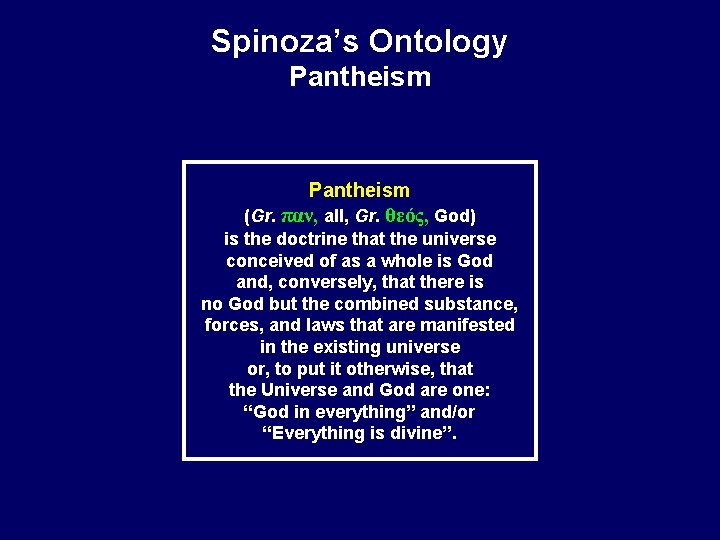 Spinoza's Ontology
Pantheism

Pantheism
(Gr. παν, all, Gr. θεός, God) is the doctrine that the universe conceived of as a whole is God and, conversely, that there is no God but the combined substance, forces, and laws that are manifested in the existing universe or, to put it otherwise, that the Universe and God are one: "God in everything" and/or "Everything is divine".